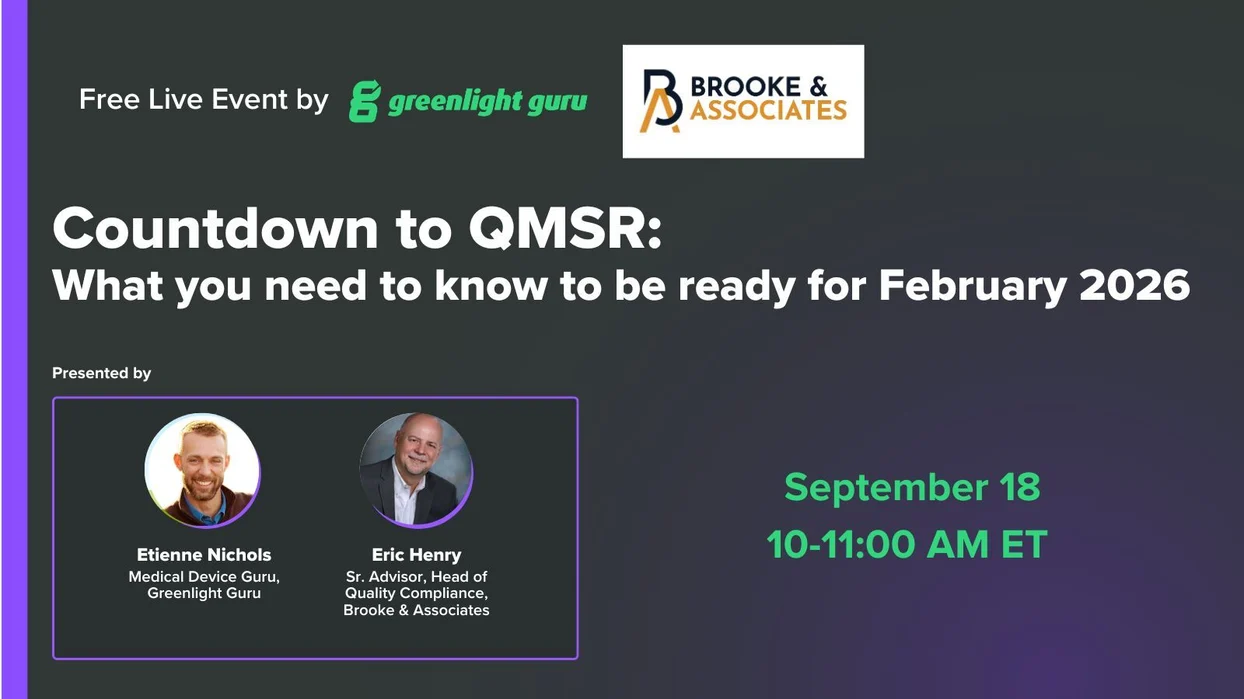 Free Live Event by greenlight guru

BROOKE & ASSOCIATES

Countdown to QMSR:
What you need to know to be ready for February 2026

Presented by

Etienne Nichols
Medical Device Guru, Greenlight Guru

Eric Henry
Sr. Advisor, Head of Quality Compliance, Brooke & Associates

September 18
10-11:00 AM ET